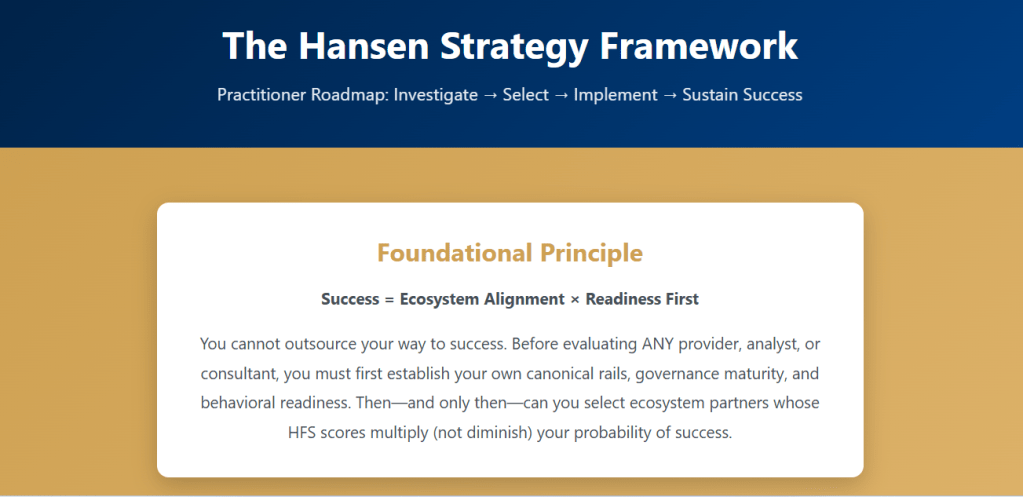 The Hansen Strategy Framework

Practitioner Roadmap: Investigate → Select → Implement → Sustain Success

Foundational Principle

Success = Ecosystem Alignment × Readiness First

You cannot outsource your way to success. Before evaluating ANY provider, analyst, or consultant, you must first establish your own canonical rails, governance maturity, and behavioral readiness. Then—and only then—can you select ecosystem partners whose HFS scores multiply (not diminish) your probability of success.